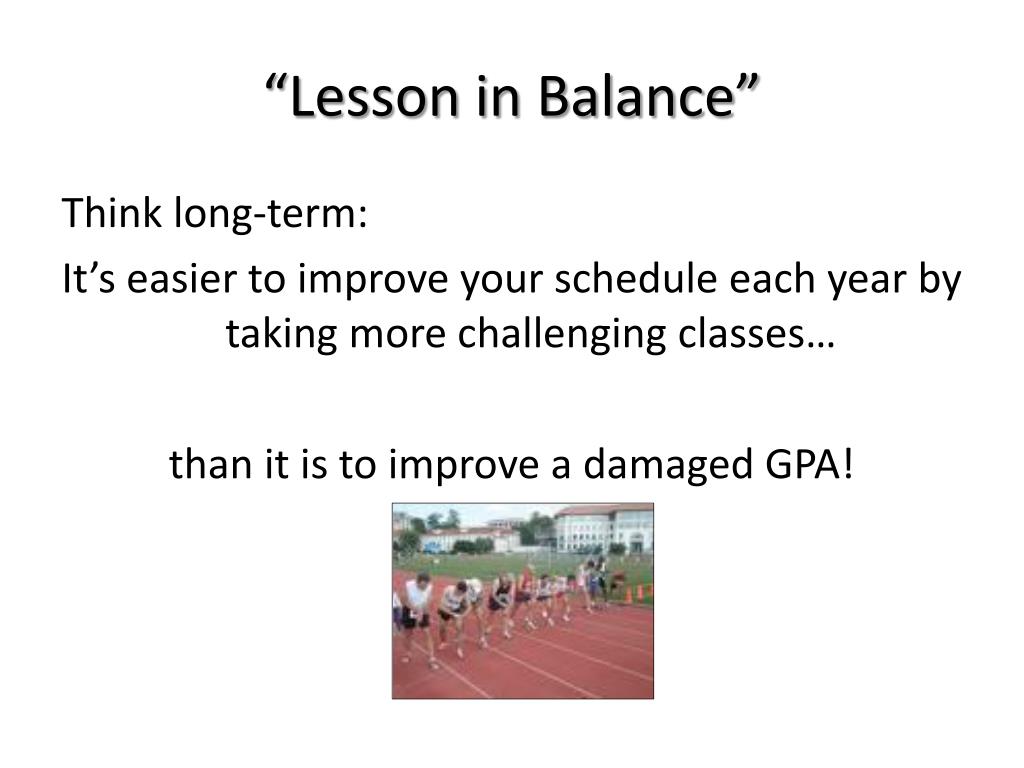 “Lesson in Balance”

Think long-term:

It’s easier to improve your schedule each year by taking more challenging classes…

than it is to improve a damaged GPA!